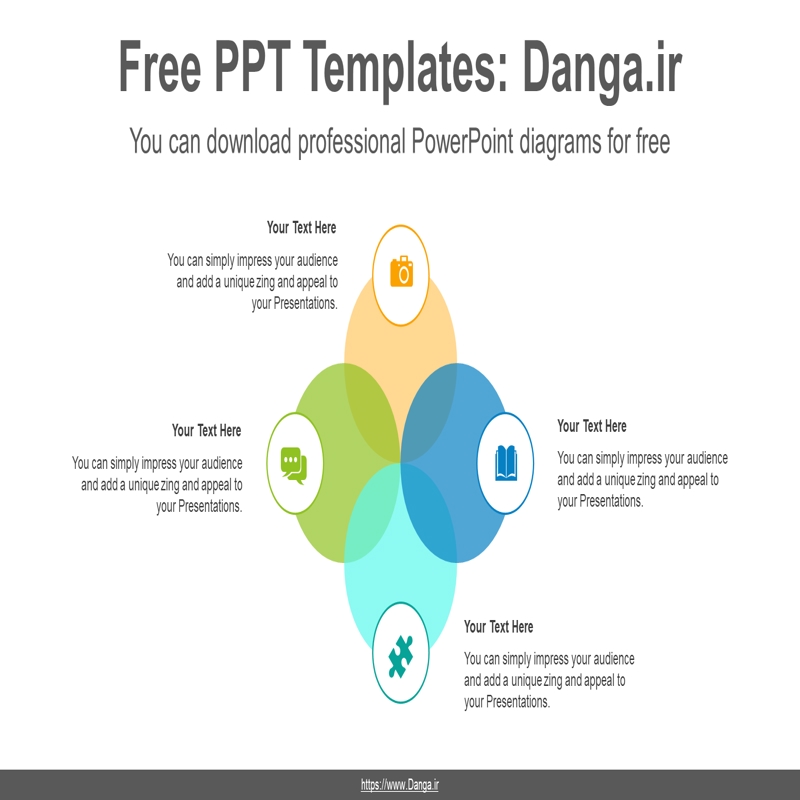 Free PPT Templates: Danga.ir

You can download professional PowerPoint diagrams for free

Your Text Here

You can simply impress your audience and add a unique zing and appeal to your Presentations.

Your Text Here

You can simply impress your audience and add a unique zing and appeal to your Presentations.

Your Text Here

You can simply impress your audience and add a unique zing and appeal to your Presentations.

Your Text Here

You can simply impress your audience and add a unique zing and appeal to your Presentations.

https://www.Danga.ir